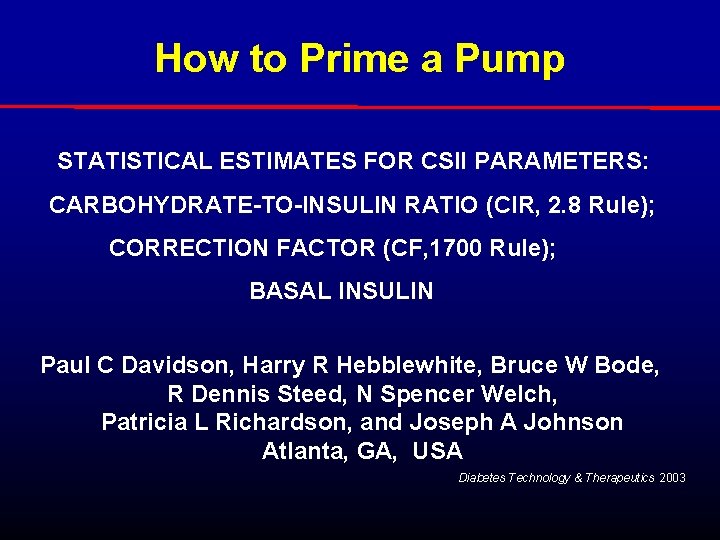 How to Prime a Pump

STATISTICAL ESTIMATES FOR CSII PARAMETERS:

CARBOHYDRATE-TO-INSULIN RATIO (CIR, 2.8 Rule);

CORRECTION FACTOR (CF,1700 Rule);

BASAL INSULIN

Paul C Davidson, Harry R Hebblewhite, Bruce W Bode, R Dennis Steed, N Spencer Welch, Patricia L Richardson, and Joseph A Johnson
Atlanta, GA, USA

Diabetes Technology & Therapeutics 2003